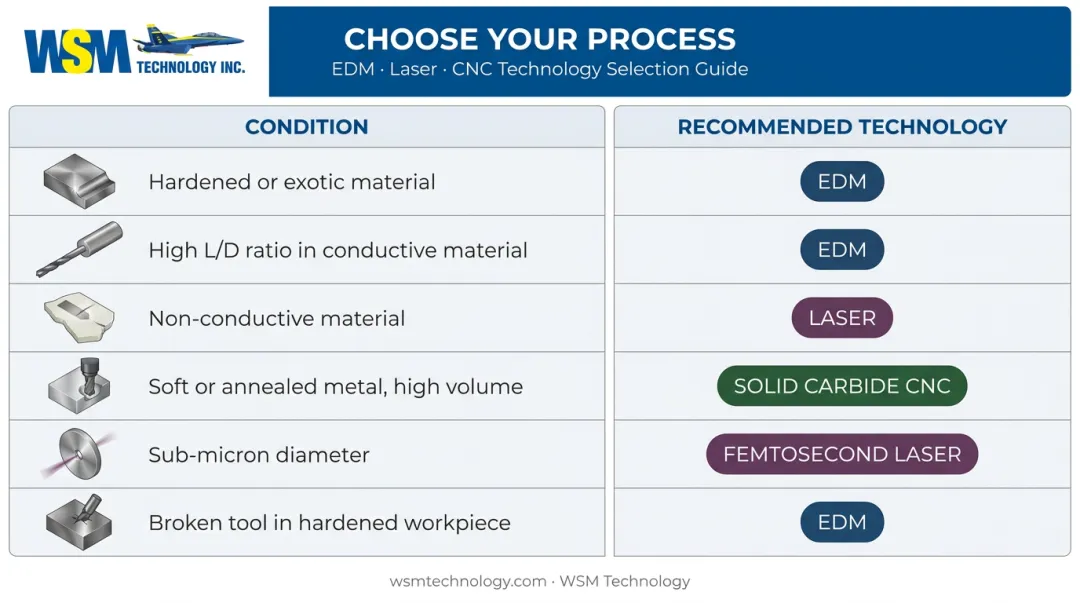 WSM TECHNOLOGY INC.

CHOOSE YOUR PROCESS
EDM · Laser · CNC Technology Selection Guide

| CONDITION | RECOMMENDED TECHNOLOGY |
|---|---|
| Hardened or exotic material | EDM |
| High L/D ratio in conductive material | EDM |
| Non-conductive material | LASER |
| Soft or annealed metal, high volume | SOLID CARBIDE CNC |
| Sub-micron diameter | FEMTOSECOND LASER |
| Broken tool in hardened workpiece | EDM |

wsmtechnology.com · WSM Technology